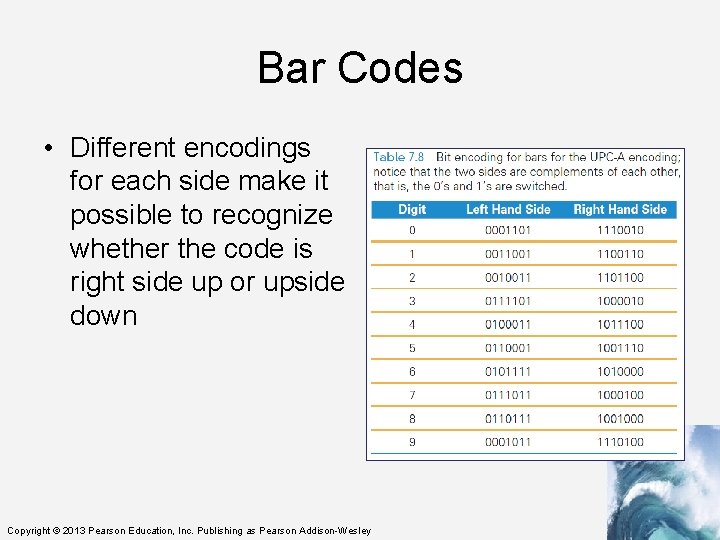 Bar Codes

• Different encodings for each side make it possible to recognize whether the code is right side up or upside down

Table 7.8 Bit encoding for bars for the UPC-A encoding; notice that the two sides are complements of each other, that is, the 0's and 1's are switched.

| Digit | Left Hand Side | Right Hand Side |
|---|---|---|
| 0 | 0001101 | 1110010 |
| 1 | 0011001 | 1100110 |
| 2 | 0010011 | 1101100 |
| 3 | 0111101 | 1000010 |
| 4 | 0100011 | 1011100 |
| 5 | 0110001 | 1001110 |
| 6 | 0101111 | 1010000 |
| 7 | 0111011 | 1000100 |
| 8 | 0110111 | 1001000 |
| 9 | 0001011 | 1110100 |

Copyright © 2013 Pearson Education, Inc. Publishing as Pearson Addison-Wesley